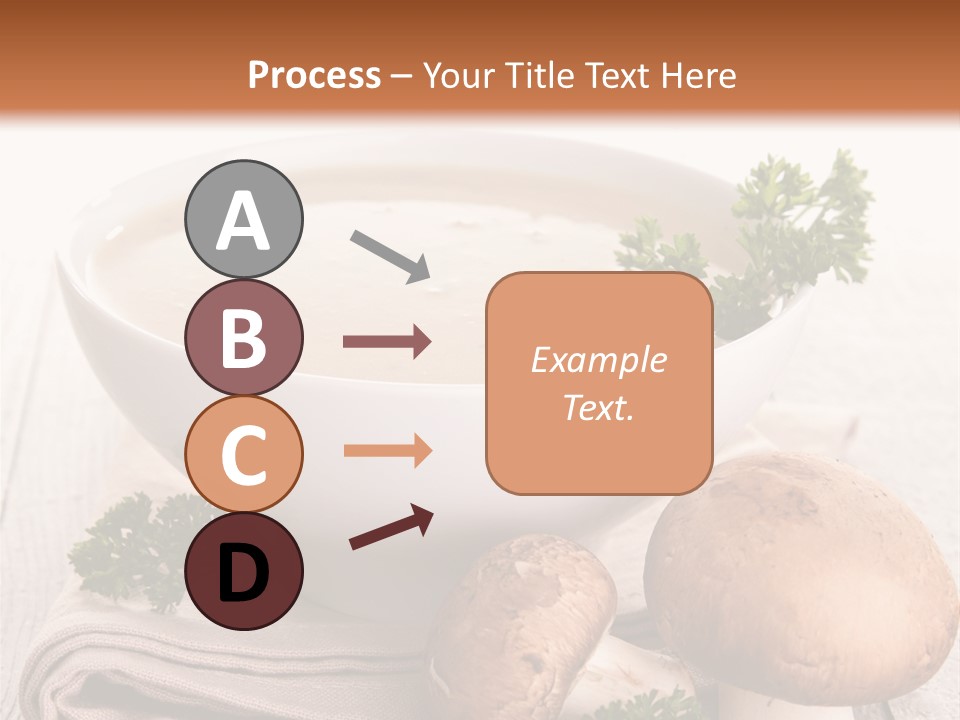 Process – Your Title Text Here

A

B

C

D

Example Text.